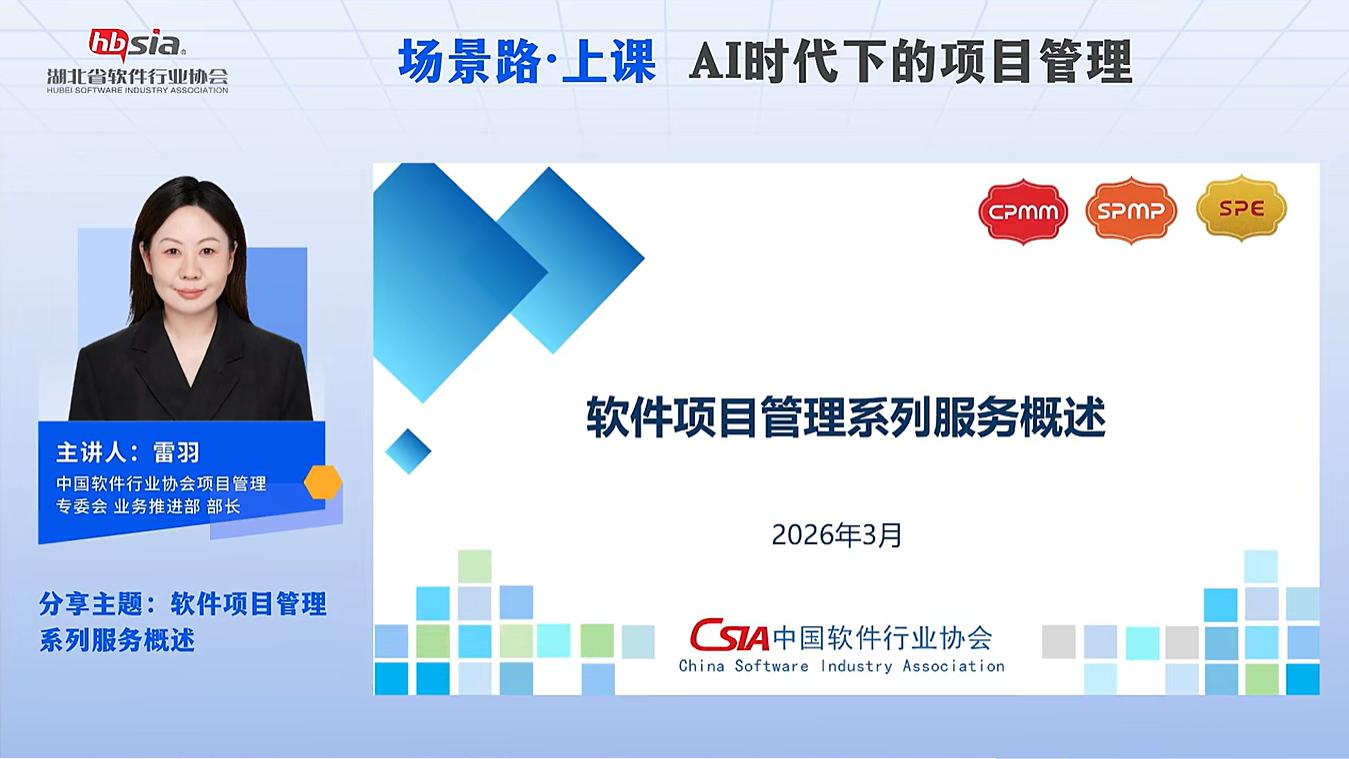 hbsia
湖北省软件行业协会
HUBEI SOFTWARE INDUSTRY ASSOCIATION

场景路·上课 AI时代下的项目管理

主讲人：雷羽
中国软件行业协会项目管理专委会 业务推进部 部长

分享主题：软件项目管理系列服务概述

CPMM SPMP SPE

软件项目管理系列服务概述

2026年3月

CSIA 中国软件行业协会
China Software Industry Association